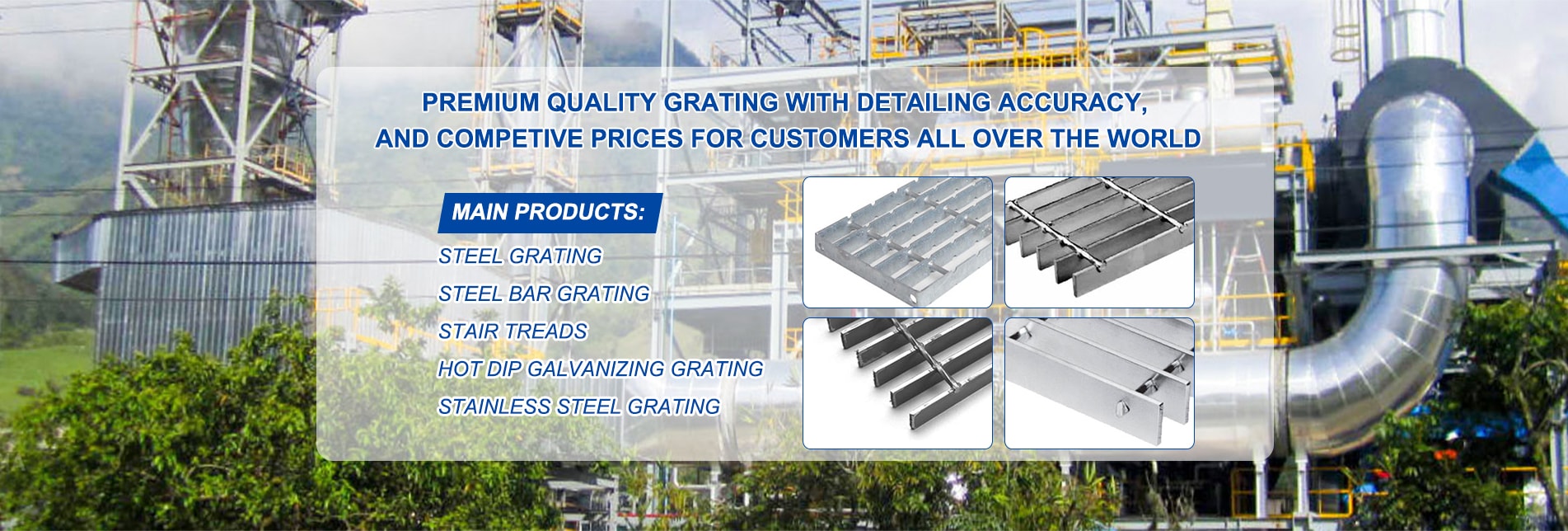 PREMIUM QUALITY GRATING WITH DETAILING ACCURACY, AND COMPETIVE PRICES FOR CUSTOMERS ALL OVER THE WORLD

MAIN PRODUCTS:

STEEL GRATING

STEEL BAR GRATING

STAIR TREADS

HOT DIP GALVANIZING GRATING

STAINLESS STEEL GRATING